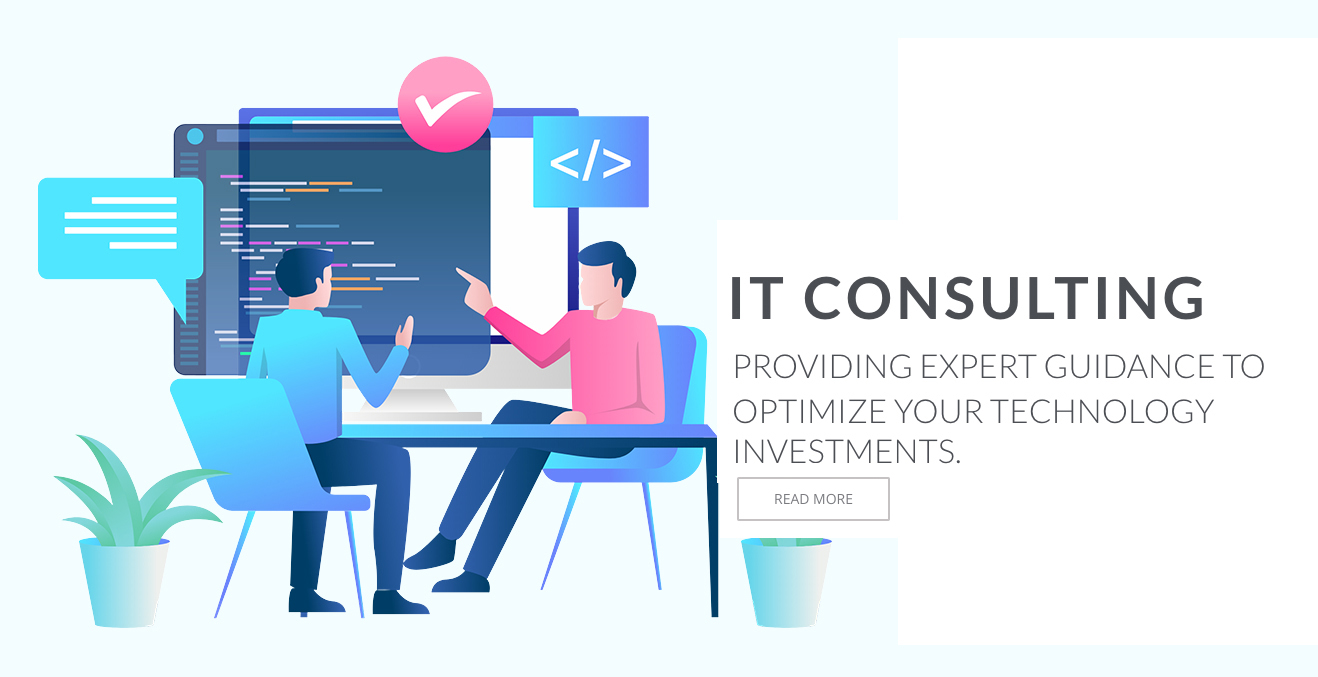 </>

IT CONSULTING

PROVIDING EXPERT GUIDANCE TO OPTIMIZE YOUR TECHNOLOGY INVESTMENTS.

READ MORE